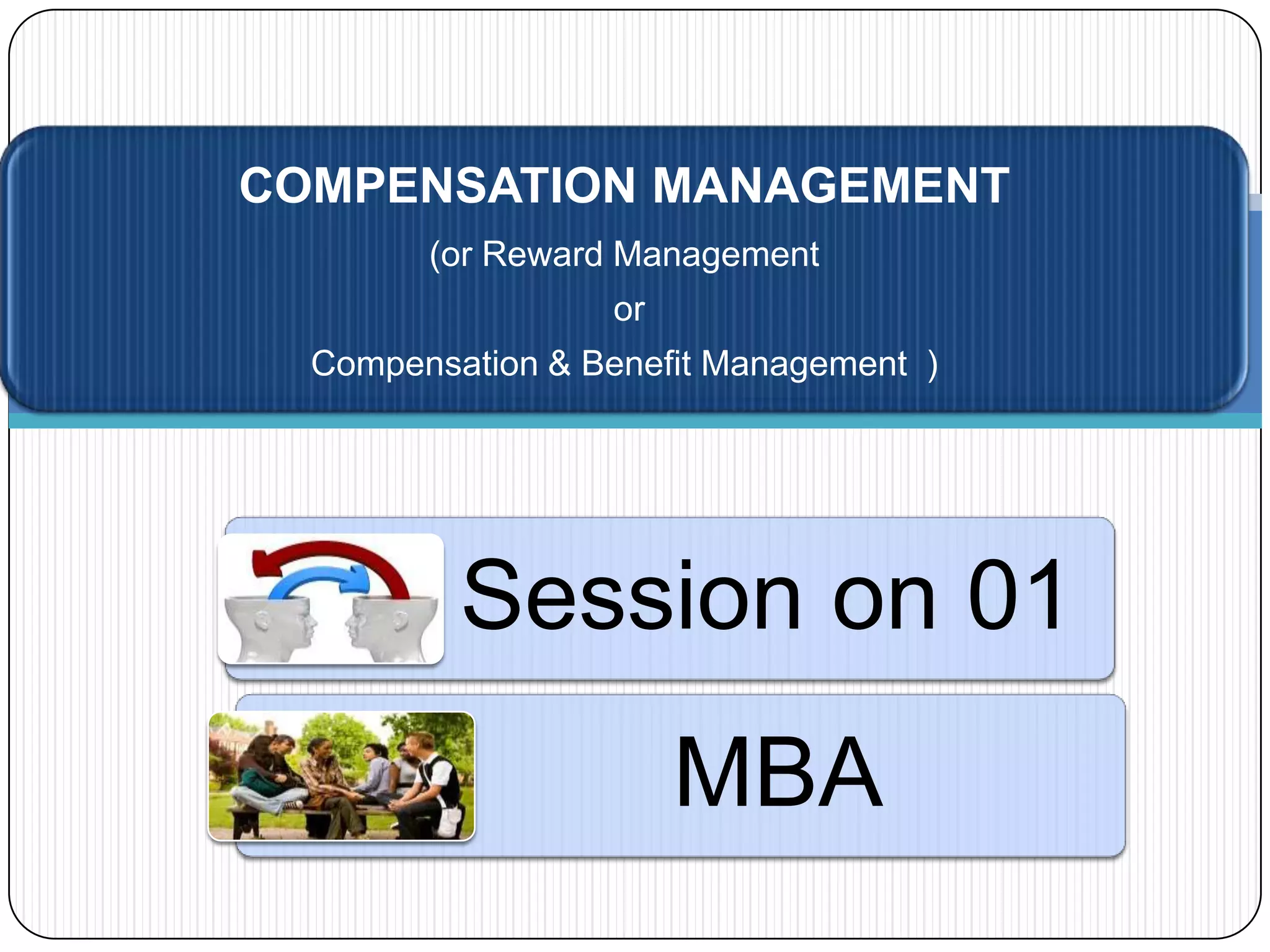 COMPENSATION MANAGEMENT

(or Reward Management

or

Compensation & Benefit Management )

Session on 01

MBA